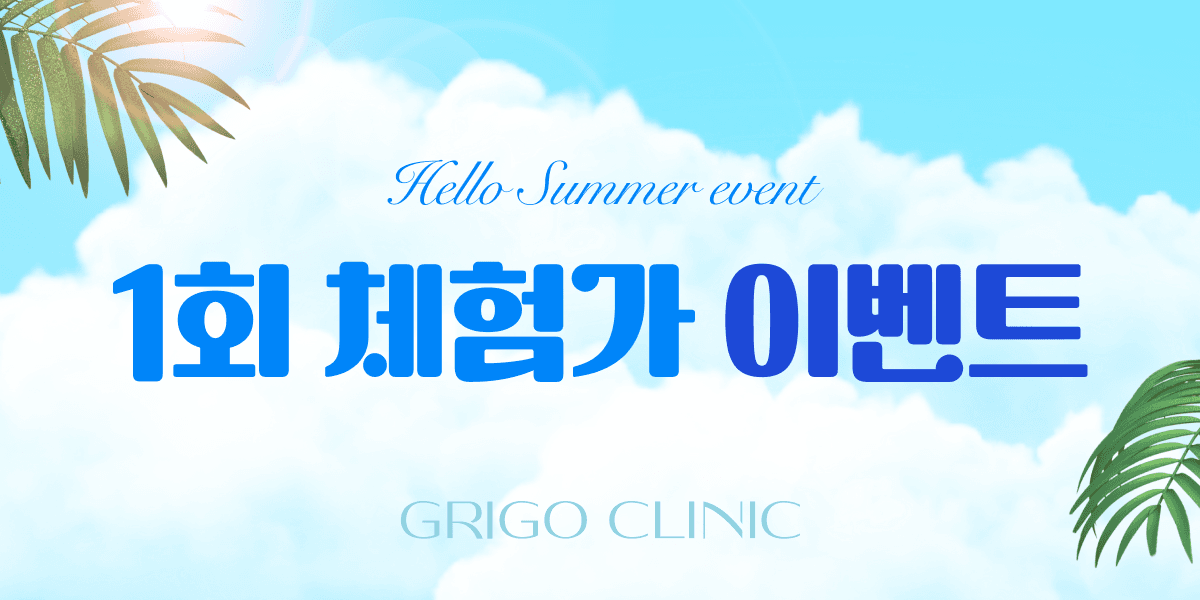 Hello Summer event

1회 체험가 이벤트

GRIGO CLINIC